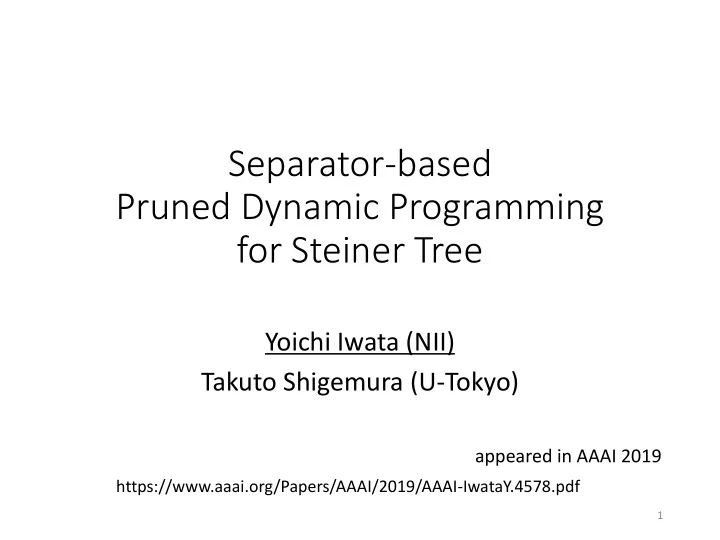 Separator-based
Pruned Dynamic Programming
for Steiner Tree

Yoichi Iwata (NII)

Takuto Shigemura (U-Tokyo)

appeared in AAAI 2019

https://www.aaai.org/Papers/AAAI/2019/AAAI-IwataY.4578.pdf

1